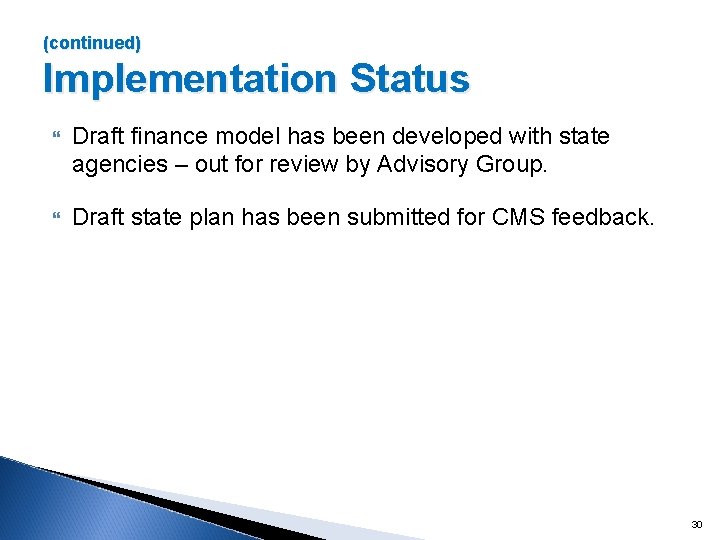 (continued)
Implementation Status

Draft finance model has been developed with state agencies – out for review by Advisory Group.

Draft state plan has been submitted for CMS feedback.

30